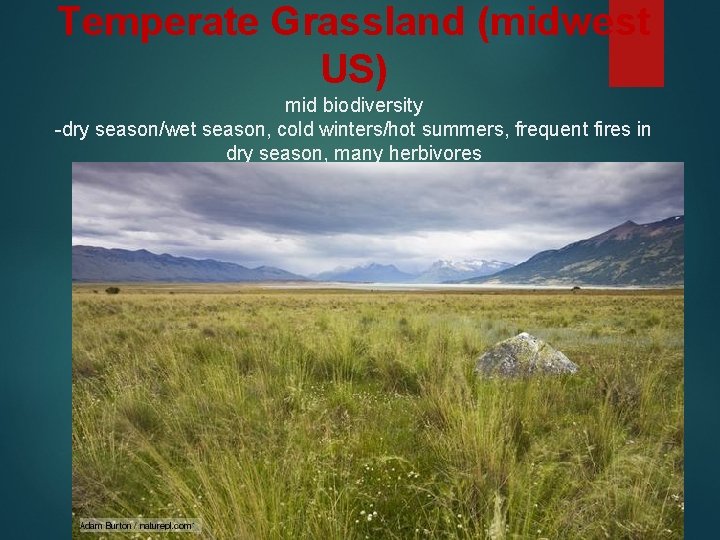 Temperate Grassland (midwest US)

mid biodiversity
-dry season/wet season, cold winters/hot summers, frequent fires in dry season, many herbivores

Adam Burton / naturepl.com